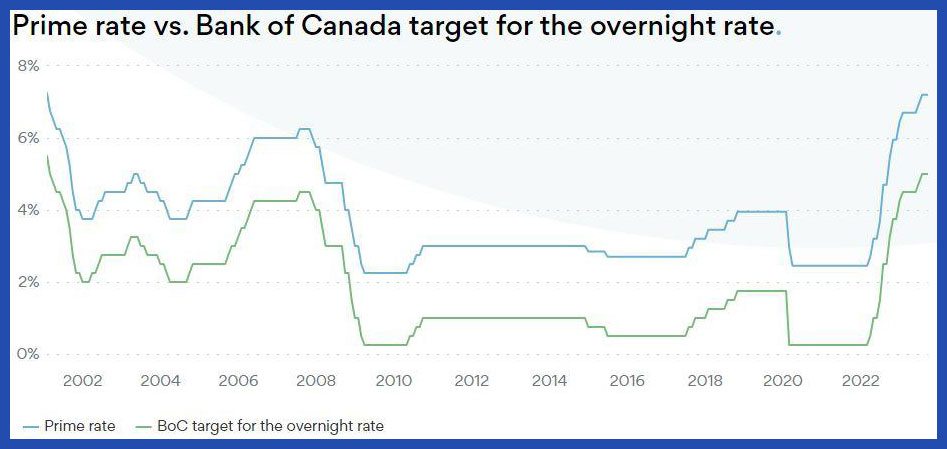 Prime rate vs. Bank of Canada target for the overnight rate.

8%
6%
4%
2%
0%

2002 2004 2006 2008 2010 2012 2014 2016 2018 2020 2022

Prime rate
BoC target for the overnight rate